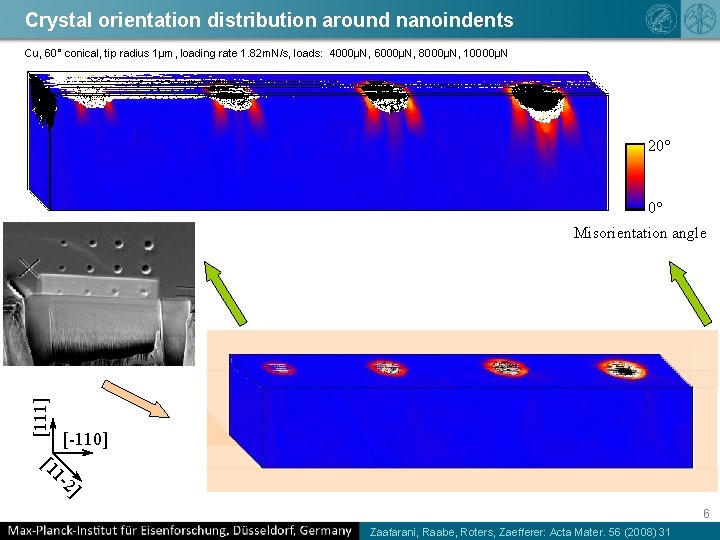 Crystal orientation distribution around nanoindents

Cu, 60° conical, tip radius 1μm , loading rate 1.82mN/s, loads: 4000μN , 6000μN , 8000μN , 10000μN

20°

0°

Misorientation angle

[111]

[-110]

[11-2]

6

Max-Planck-Institut für Eisenforschung, Düsseldorf, Germany

Zaafarani, Raabe, Roters, Zaefferer: Acta Mater. 56 (2008) 31